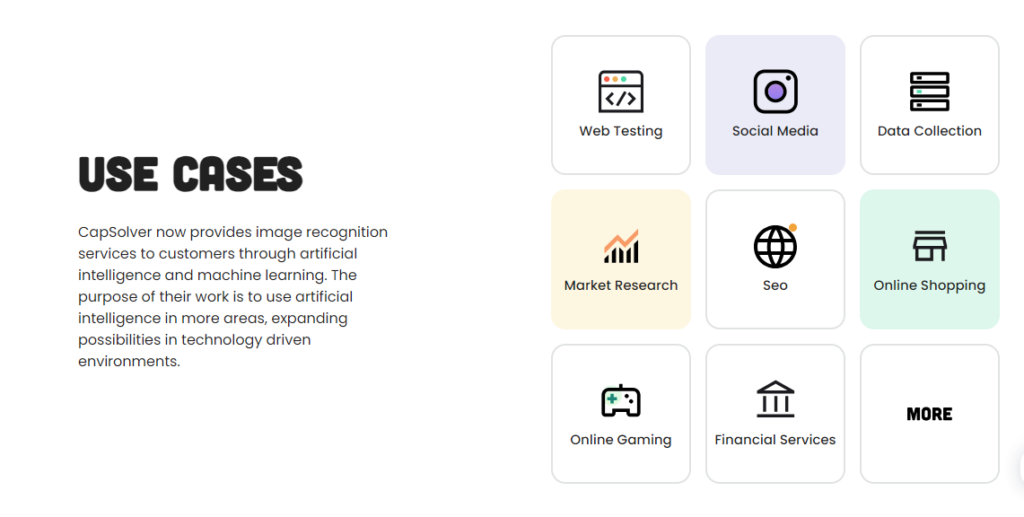 USE CASES

CapSolver now provides image recognition services to customers through artificial intelligence and machine learning. The purpose of their work is to use artificial intelligence in more areas, expanding possibilities in technology driven environments.

Web Testing

Social Media

Data Collection

Market Research

Seo

Online Shopping

Online Gaming

Financial Services

MORE